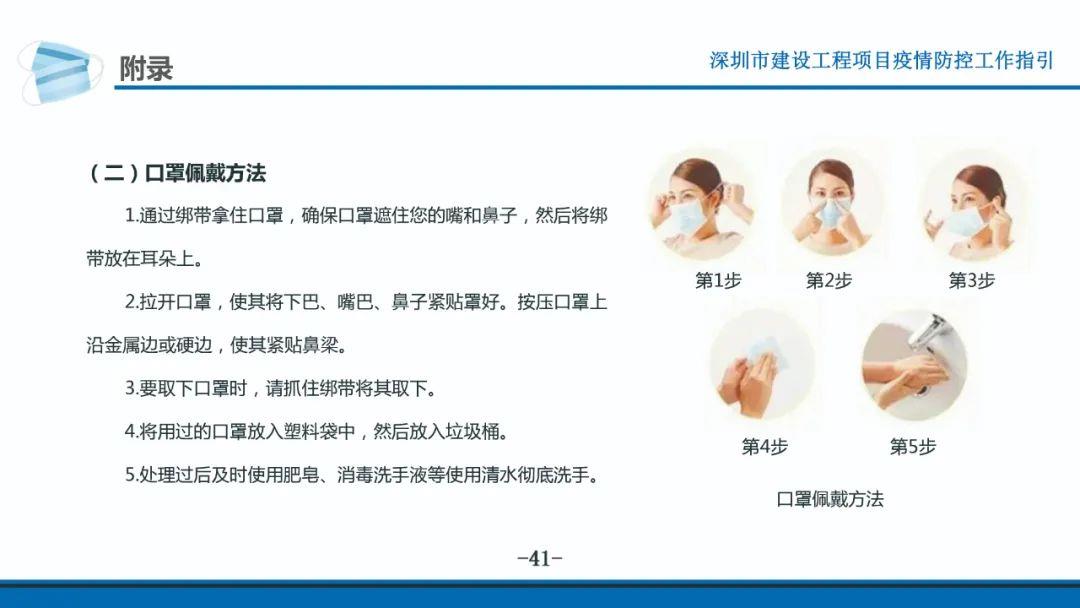 附录

深圳市建设工程项目疫情防控工作指引

（二）口罩佩戴方法

1.通过绑带拿住口罩，确保口罩遮住您的嘴和鼻子，然后将绑带放在耳朵上。

2.拉开口罩，使其将下巴、嘴巴、鼻子紧贴罩好。按压口罩上沿金属边或硬边，使其紧贴鼻梁。

3.要取下口罩时，请抓住绑带将其取下。

4.将用过的口罩放入塑料袋中，然后放入垃圾桶。

5.处理过后及时使用肥皂、消毒洗手液等使用清水彻底洗手。

第1步

第2步

第3步

第4步

第5步

口罩佩戴方法

-41-